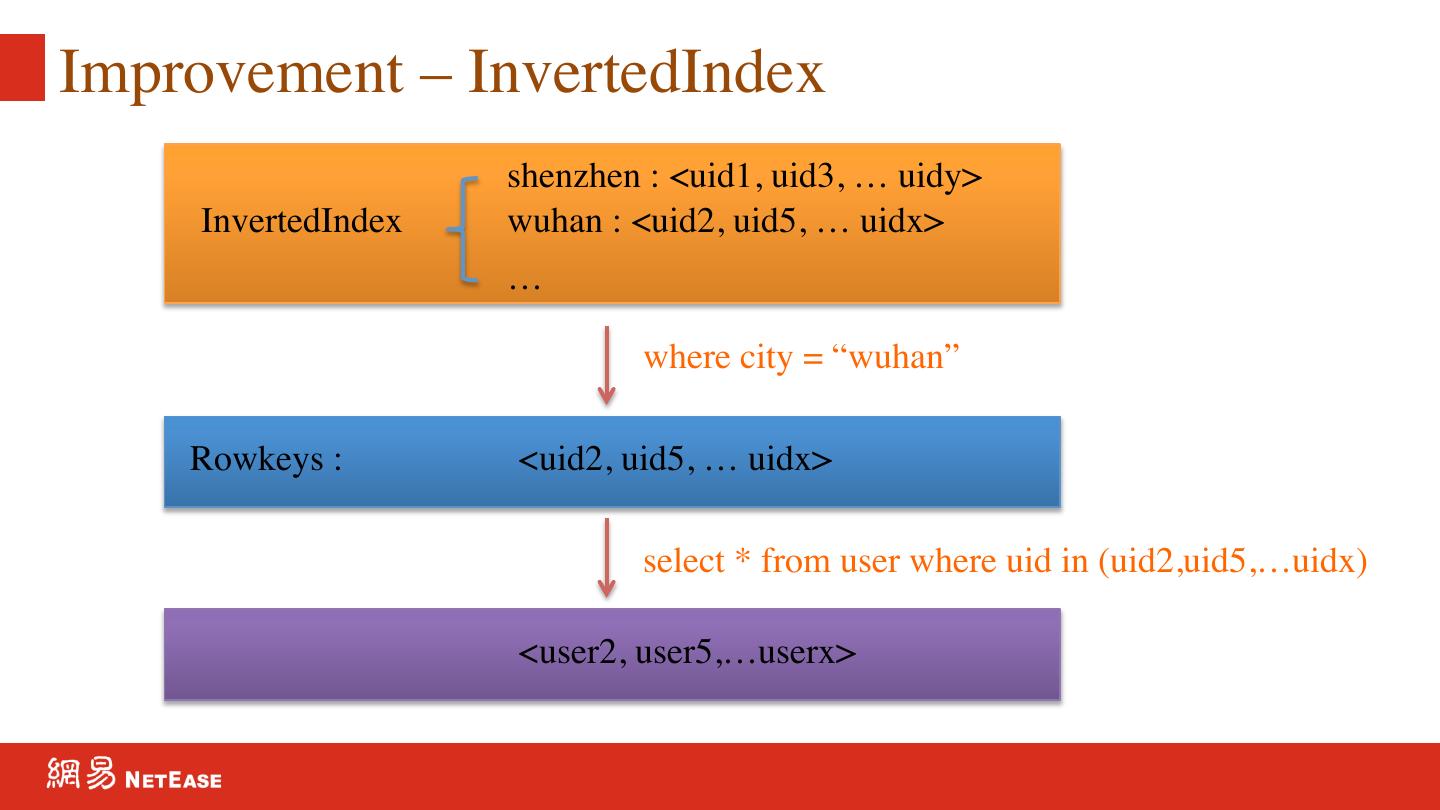 Improvement – InvertedIndex

InvertedIndex

shenzhen : <uid1, uid3, … uidy>
wuhan : <uid2, uid5, … uidx>
…

where city = “wuhan”

Rowkeys : <uid2, uid5, … uidx>

select * from user where uid in (uid2,uid5,…uidx)

<user2, user5,…userx>

網易 NETEASE